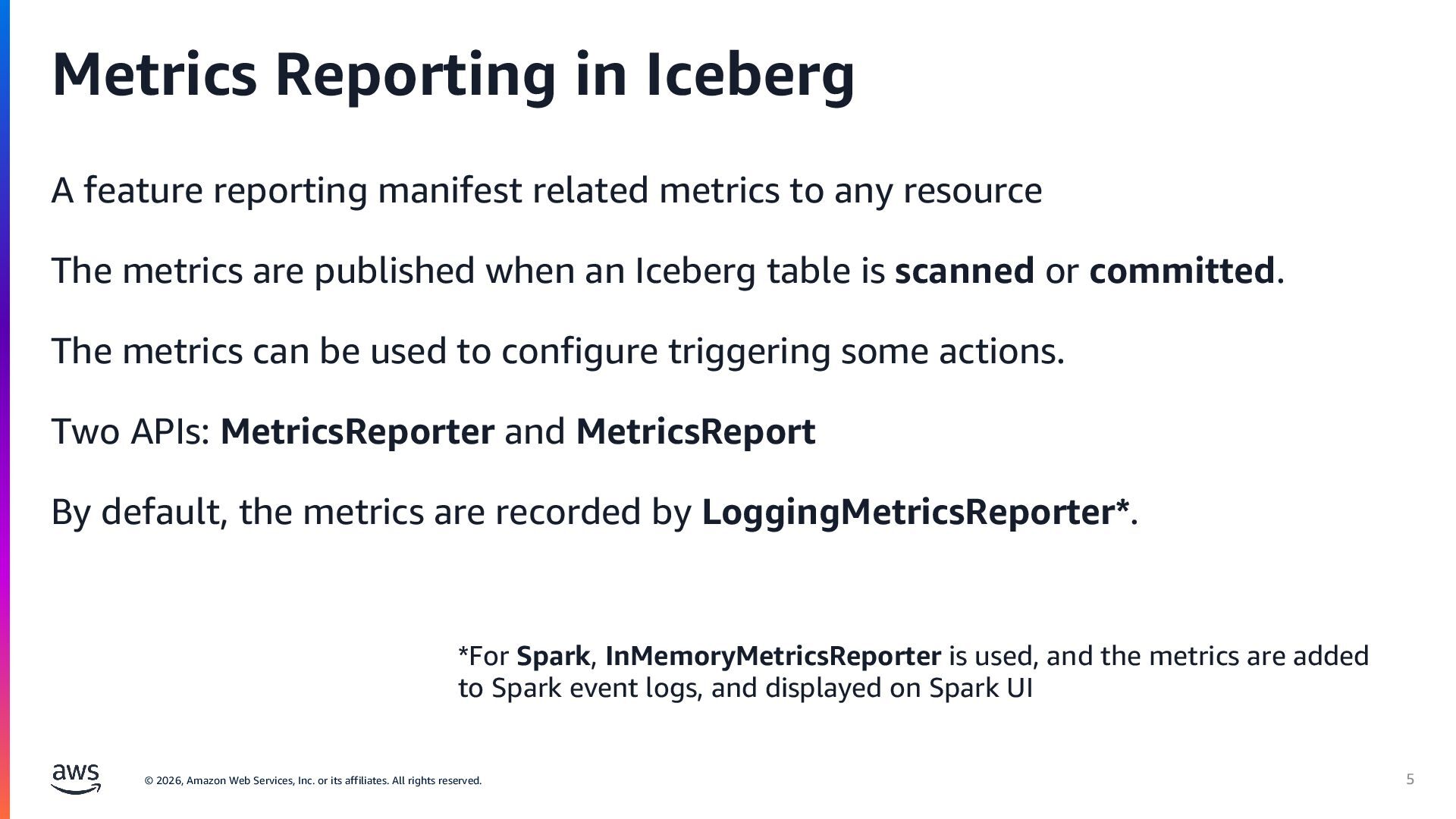 Metrics Reporting in Iceberg

A feature reporting manifest related metrics to any resource

The metrics are published when an Iceberg table is scanned or committed.

The metrics can be used to configure triggering some actions.

Two APIs: MetricsReporter and MetricsReport

By default, the metrics are recorded by LoggingMetricsReporter*.

*For Spark, InMemoryMetricsReporter is used, and the metrics are added to Spark event logs, and displayed on Spark UI

aws

© 2026, Amazon Web Services, Inc. or its affiliates. All rights reserved.

5